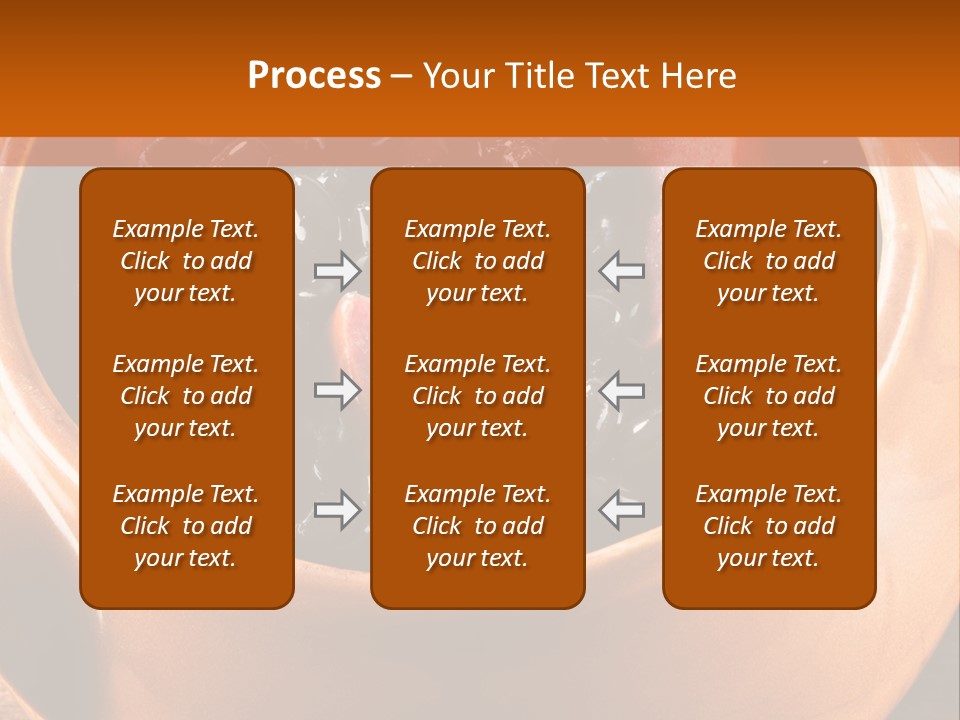 Process – Your Title Text Here

Example Text. Click to add your text.

Example Text. Click to add your text.

Example Text. Click to add your text.

Example Text. Click to add your text.

Example Text. Click to add your text.

Example Text. Click to add your text.

Example Text. Click to add your text.

Example Text. Click to add your text.

Example Text. Click to add your text.